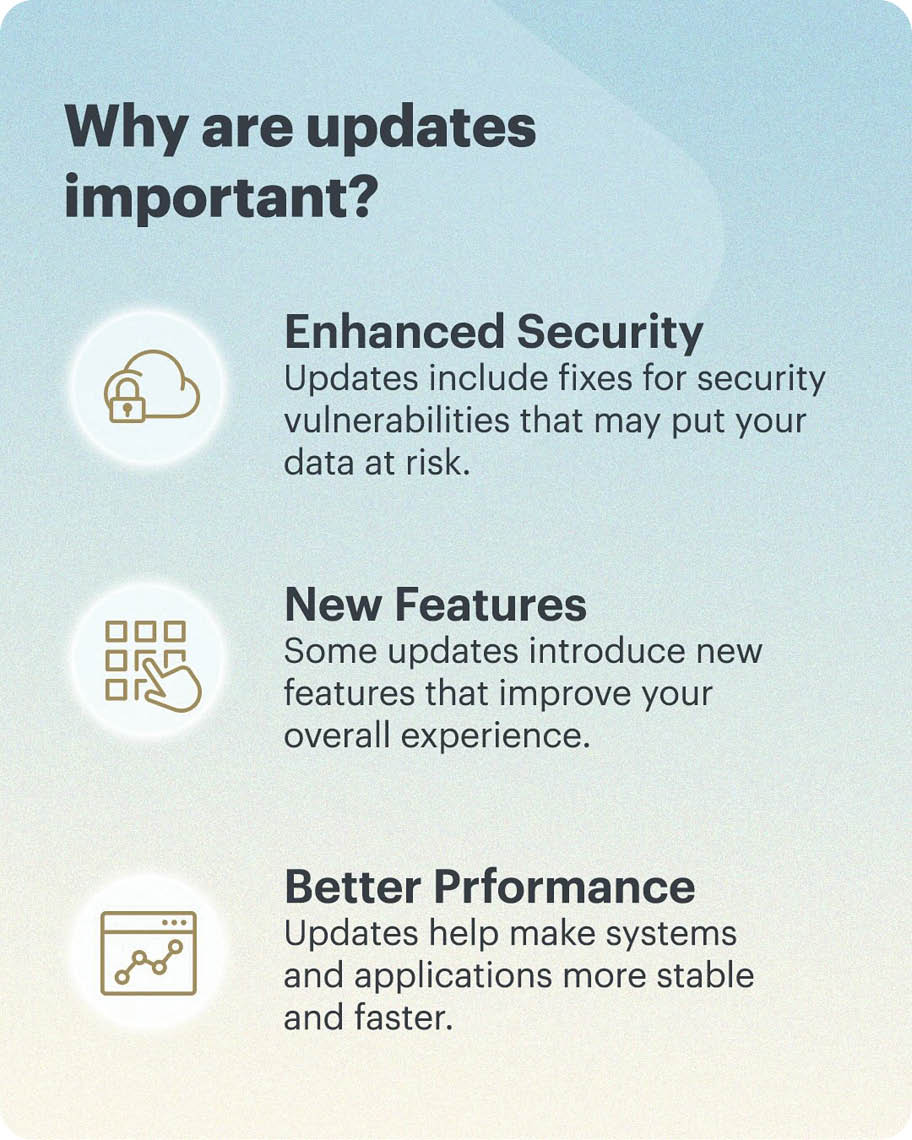 Why are updates important?

Enhanced Security
Updates include fixes for security vulnerabilities that may put your data at risk.

New Features
Some updates introduce new features that improve your overall experience.

Better Prformance
Updates help make systems and applications more stable and faster.